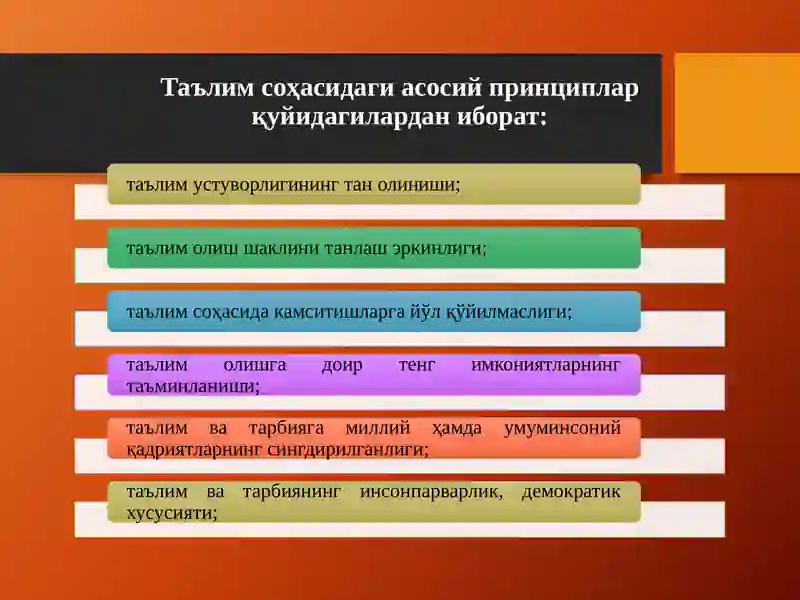 Таълим соҳасидаги асосий принциплар қуйидагилардан иборат:

таълим устуворлигининг тан олиниши;

таълим олиш шаклини танлаш эркинлиги;

таълим соҳасида камситишларга йўл қўйилмаслиги;

таълим олишга доир тенг имкониятларнинг таъминланиши;

таълим ва тарбияга миллий ҳамда умуминсоний қадриятларнинг сингдирилганлиги;

таълим ва тарбиянинг инсонпарварлик, демократик хусусияти;